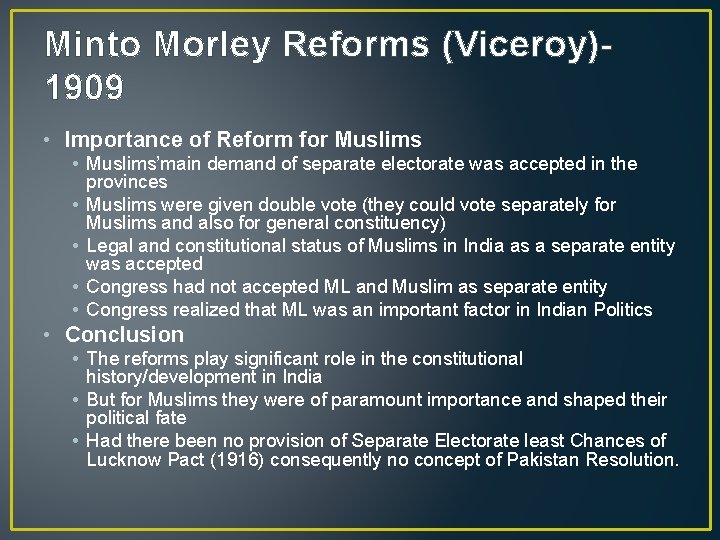 Minto Morley Reforms (Viceroy)-1909

• Importance of Reform for Muslims
  • Muslims'main demand of separate electorate was accepted in the provinces
  • Muslims were given double vote (they could vote separately for Muslims and also for general constituency)
  • Legal and constitutional status of Muslims in India as a separate entity was accepted
  • Congress had not accepted ML and Muslim as separate entity
  • Congress realized that ML was an important factor in Indian Politics
• Conclusion
  • The reforms play significant role in the constitutional history/development in India
  • But for Muslims they were of paramount importance and shaped their political fate
  • Had there been no provision of Separate Electorate least Chances of Lucknow Pact (1916) consequently no concept of Pakistan Resolution.